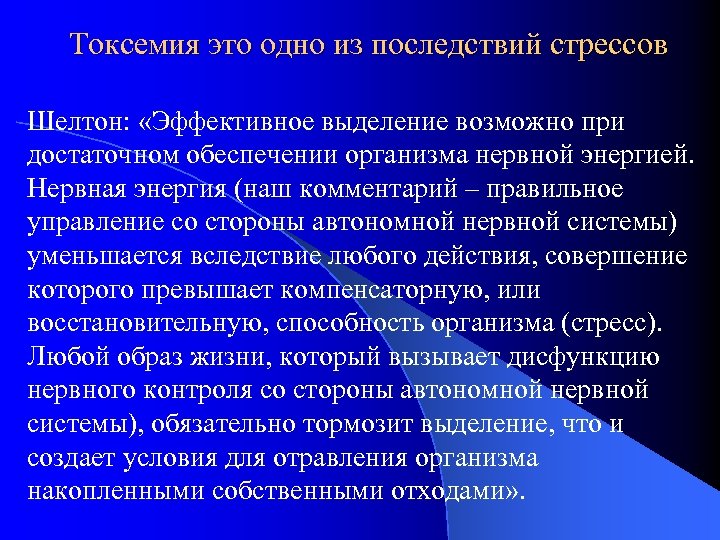 Токсемия это одно из последствий стрессов

Шелтон: «Эффективное выделение возможно при достаточном обеспечении организма нервной энергией. Нервная энергия (наш комментарий – правильное управление со стороны автономной нервной системы) уменьшается вследствие любого действия, совершение которого превышает компенсаторную, или восстановительную, способность организма (стресс). Любой образ жизни, который вызывает дисфункцию нервного контроля со стороны автономной нервной системы), обязательно тормозит выделение, что и создает условия для отравления организма накопленными собственными отходами».